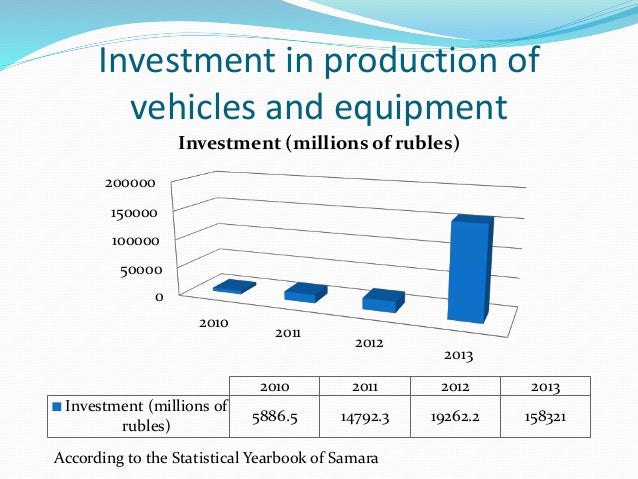 Investment in production of vehicles and equipment

Investment (millions of rubles)

200000
150000
100000
50000
0

2010
2011
2012
2013

| | 2010 | 2011 | 2012 | 2013 |
|---|---|---|---|---|
| Investment (millions of rubles) | 5886.5 | 14792.3 | 19262.2 | 158321 |

According to the Statistical Yearbook of Samara